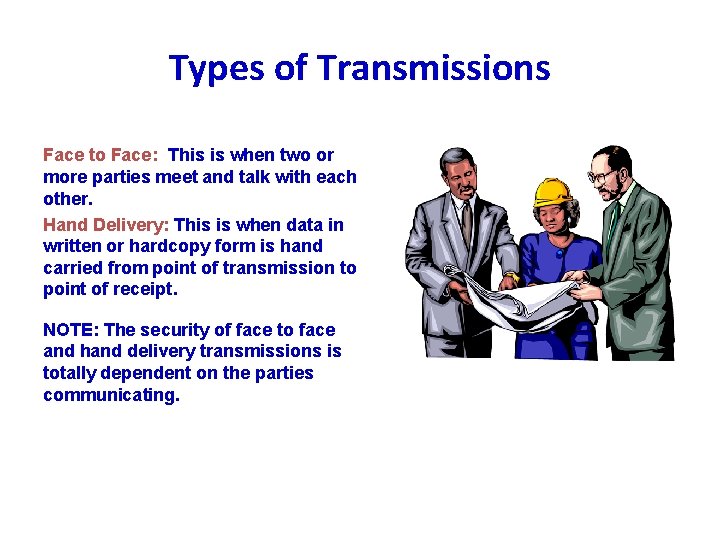 Types of Transmissions

Face to Face: This is when two or more parties meet and talk with each other.

Hand Delivery: This is when data in written or hardcopy form is hand carried from point of transmission to point of receipt.

NOTE: The security of face to face and hand delivery transmissions is totally dependent on the parties communicating.